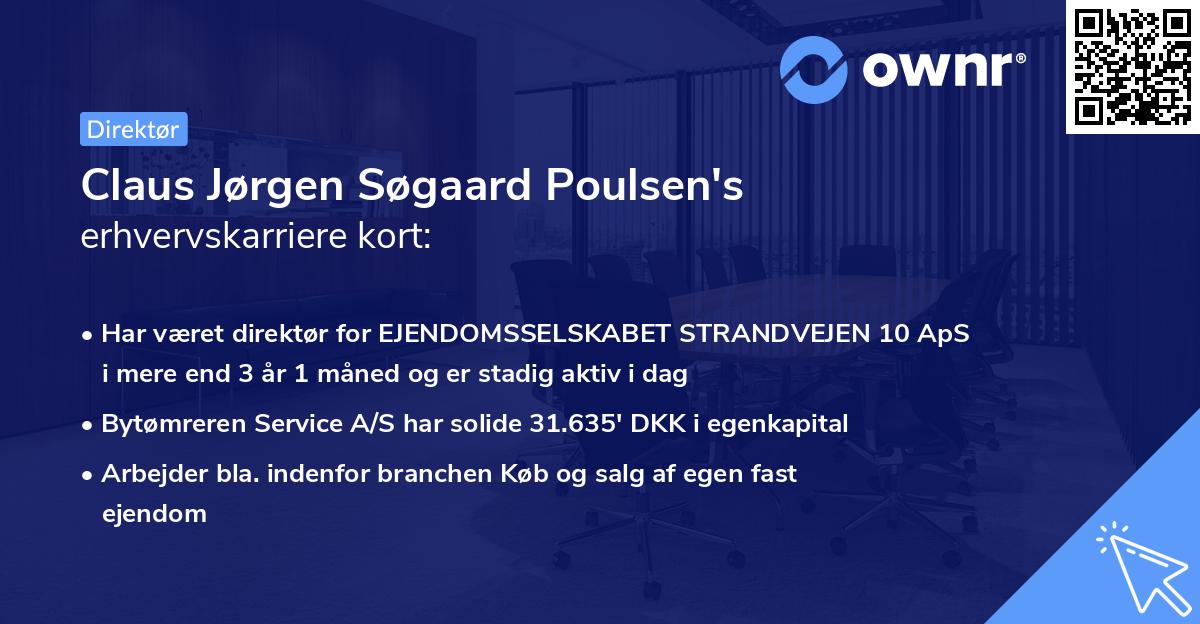 ownr®

Direktør

Claus Jørgen Søgaard Poulsen's erhvervskarriere kort:

• Har været direktør for EJENDOMSSELSKABET STRANDVEJEN 10 ApS i mere end 3 år 1 måned og er stadig aktiv i dag

• Bytømreren Service A/S har solide 31.635' DKK i egenkapital

• Arbejder bla. indenfor branchen Køb og salg af egen fast ejendom